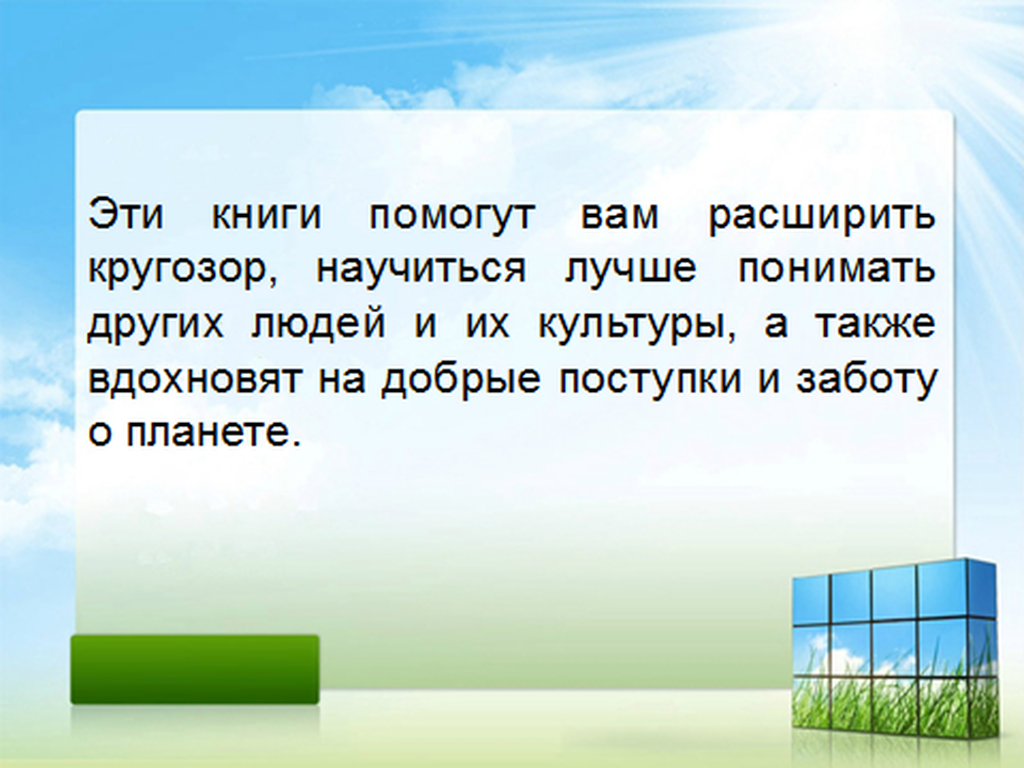 Эти книги помогут вам расширить кругозор, научиться лучше понимать других людей и их культуры, а также вдохновят на добрые поступки и заботу о планете.